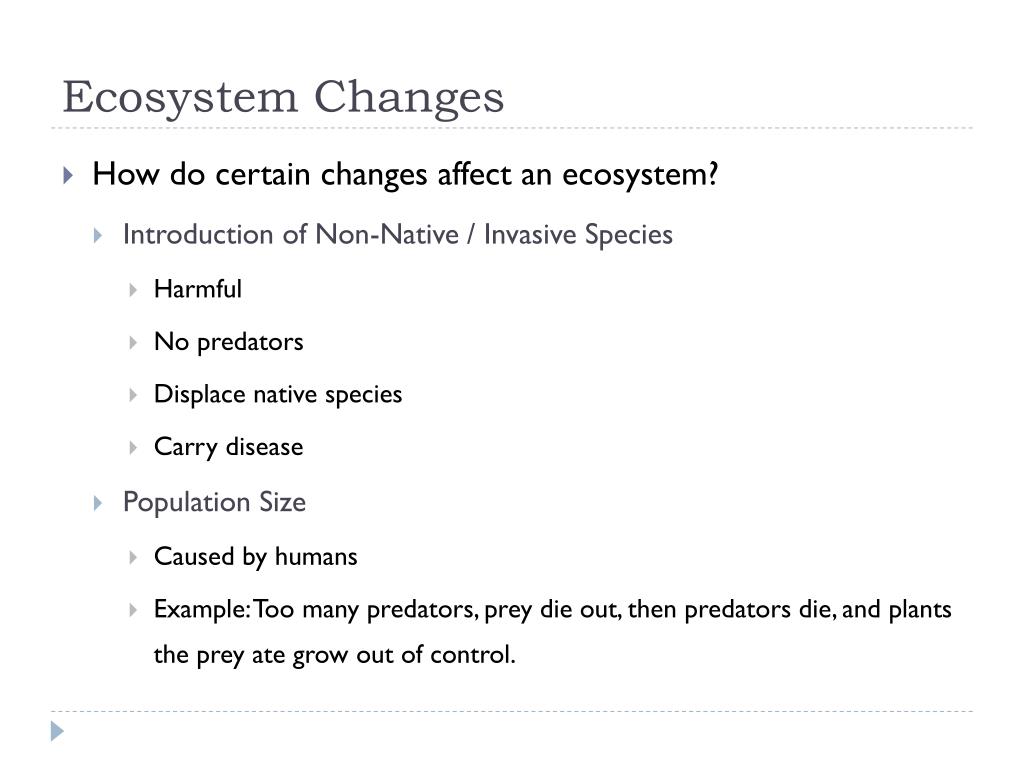 Ecosystem Changes

How do certain changes affect an ecosystem?

Introduction of Non-Native / Invasive Species

Harmful

No predators

Displace native species

Carry disease

Population Size

Caused by humans

Example: Too many predators, prey die out, then predators die, and plants the prey ate grow out of control.